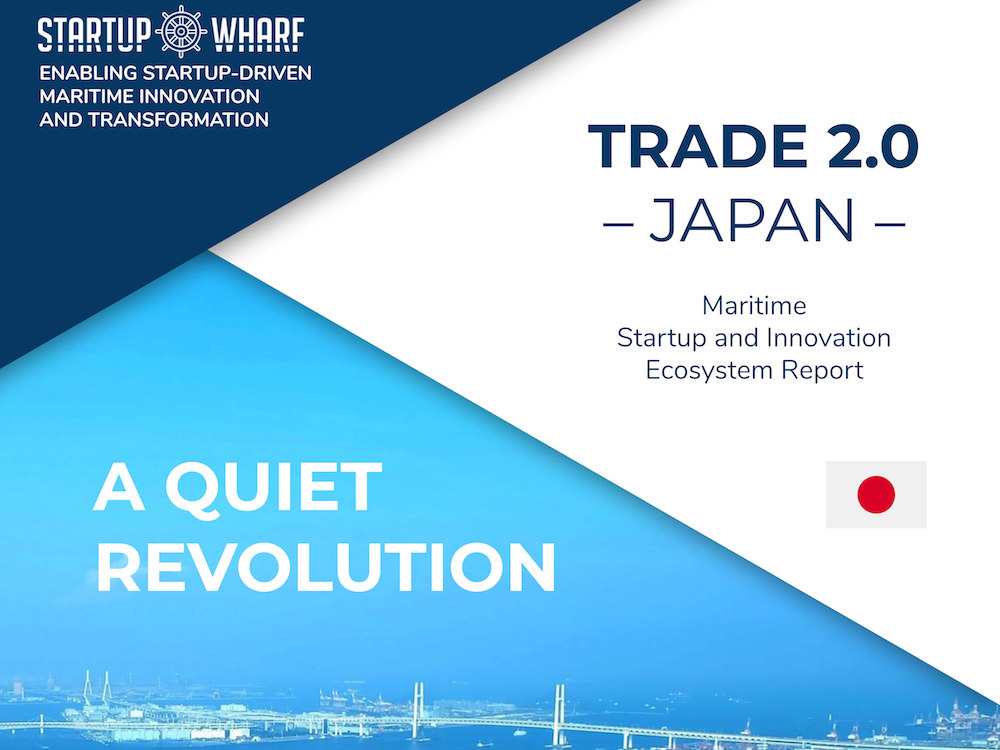 STARTUP WHARF
ENABLING STARTUP-DRIVEN MARITIME INNOVATION AND TRANSFORMATION

TRADE 2.0
– JAPAN –

Maritime
Startup and Innovation
Ecosystem Report

A QUIET REVOLUTION